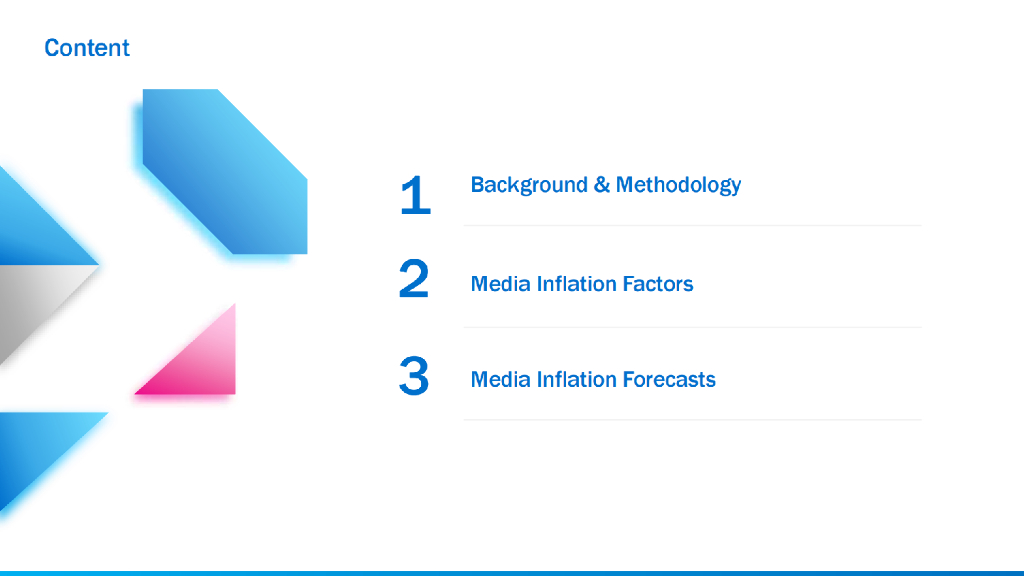 Content

1 Background & Methodology

2 Media Inflation Factors

3 Media Inflation Forecasts